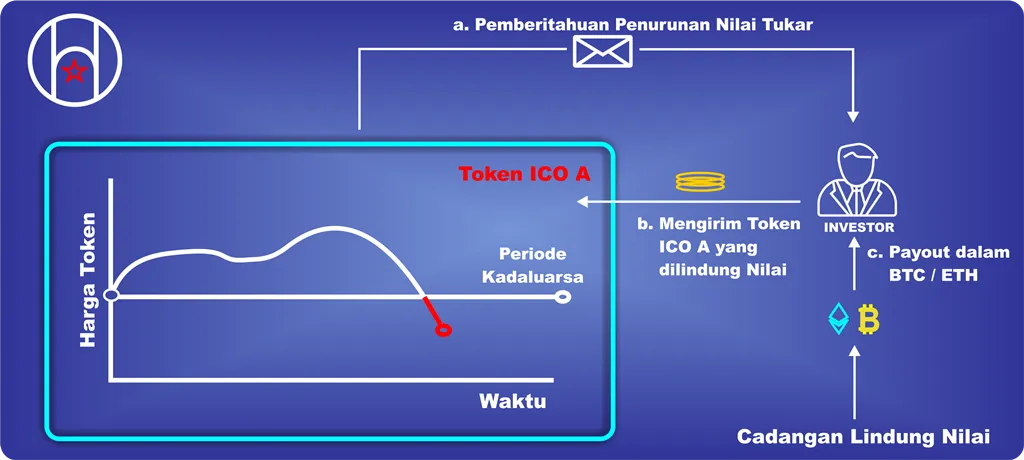 a. Pemberitahuan Penurunan Nilai Tukar

Token ICO A

Harga Token

Periode Kadaluarsa

Waktu

b. Mengirim Token ICO A yang dilindung Nilai

INVESTOR

c. Payout dalam BTC / ETH

Cadangan Lindung Nilai